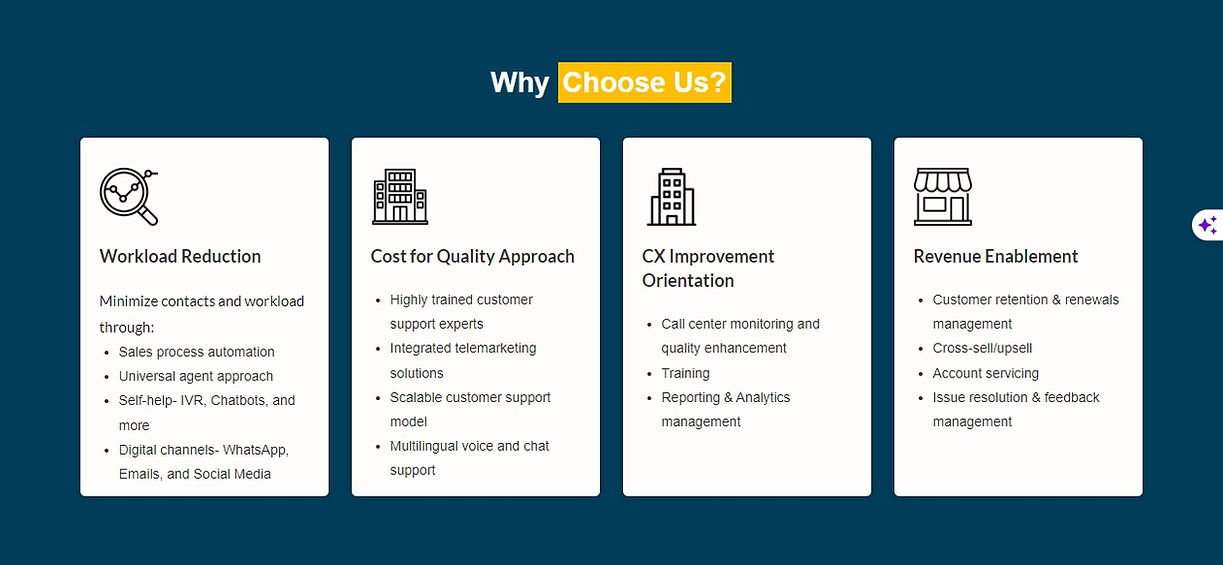 Why Choose Us?

Workload Reduction

Minimize contacts and workload through:

- Sales process automation
- Universal agent approach
- Self-help- IVR, Chatbots, and more
- Digital channels- WhatsApp, Emails, and Social Media

Cost for Quality Approach

- Highly trained customer support experts
- Integrated telemarketing solutions
- Scalable customer support model
- Multilingual voice and chat support

CX Improvement Orientation

- Call center monitoring and quality enhancement
- Training
- Reporting & Analytics management

Revenue Enablement

- Customer retention & renewals management
- Cross-sell/upsell
- Account servicing
- Issue resolution & feedback management